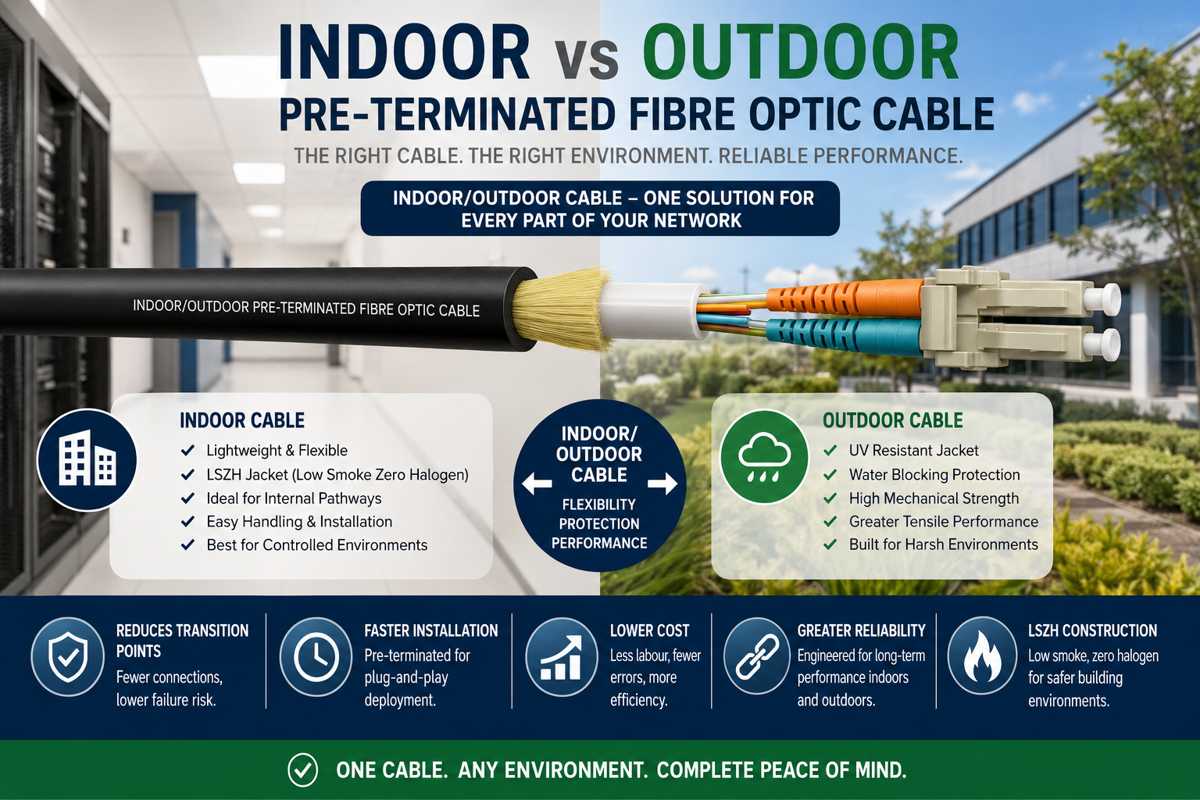 INDOOR vs OUTDOOR
PRE-TERMINATED FIBRE OPTIC CABLE
THE RIGHT CABLE. THE RIGHT ENVIRONMENT. RELIABLE PERFORMANCE.

INDOOR/OUTDOOR CABLE – ONE SOLUTION FOR EVERY PART OF YOUR NETWORK

INDOOR/OUTDOOR PRE-TERMINATED FIBRE OPTIC CABLE

INDOOR CABLE
✓ Lightweight & Flexible
✓ LSZH Jacket (Low Smoke Zero Halogen)
✓ Ideal for Internal Pathways
✓ Easy Handling & Installation
✓ Best for Controlled Environments

INDOOR/ OUTDOOR CABLE
FLEXIBILITY
PROTECTION
PERFORMANCE

OUTDOOR CABLE
✓ UV Resistant Jacket
✓ Water Blocking Protection
✓ High Mechanical Strength
✓ Greater Tensile Performance
✓ Built for Harsh Environments

REDUCES TRANSITION POINTS
Fewer connections, lower failure risk.

FASTER INSTALLATION
Pre-terminated for plug-and-play deployment.

LOWER COST
Less labour, fewer errors, more efficiency.

GREATER RELIABILITY
Engineered for long-term performance indoors and outdoors.

LSZH CONSTRUCTION
Low smoke, zero halogen for safer building environments.

ONE CABLE. ANY ENVIRONMENT. COMPLETE PEACE OF MIND.